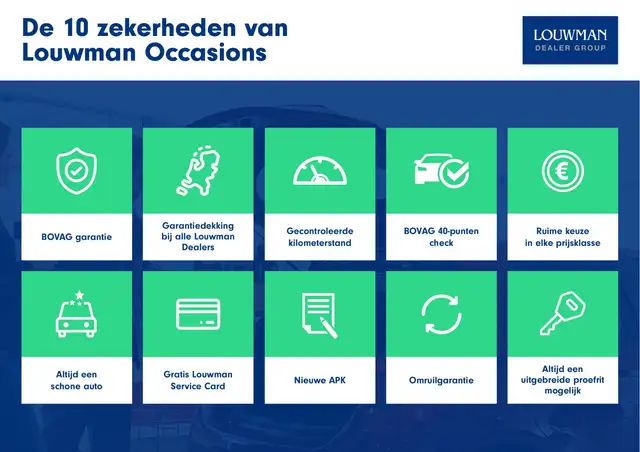 De 10 zekerheden van Louwman Occasions

LOUWMAN
DEALER GROUP

BOVAG garantie

Garantiedekking bij alle Louwman Dealers

Gecontroleerde kilometerstand

BOVAG 40-punten check

Ruime keuze in elke prijsklasse

Altijd een schone auto

Gratis Louwman Service Card

Nieuwe APK

Omruilgarantie

Altijd een uitgebreide proefrit mogelijk